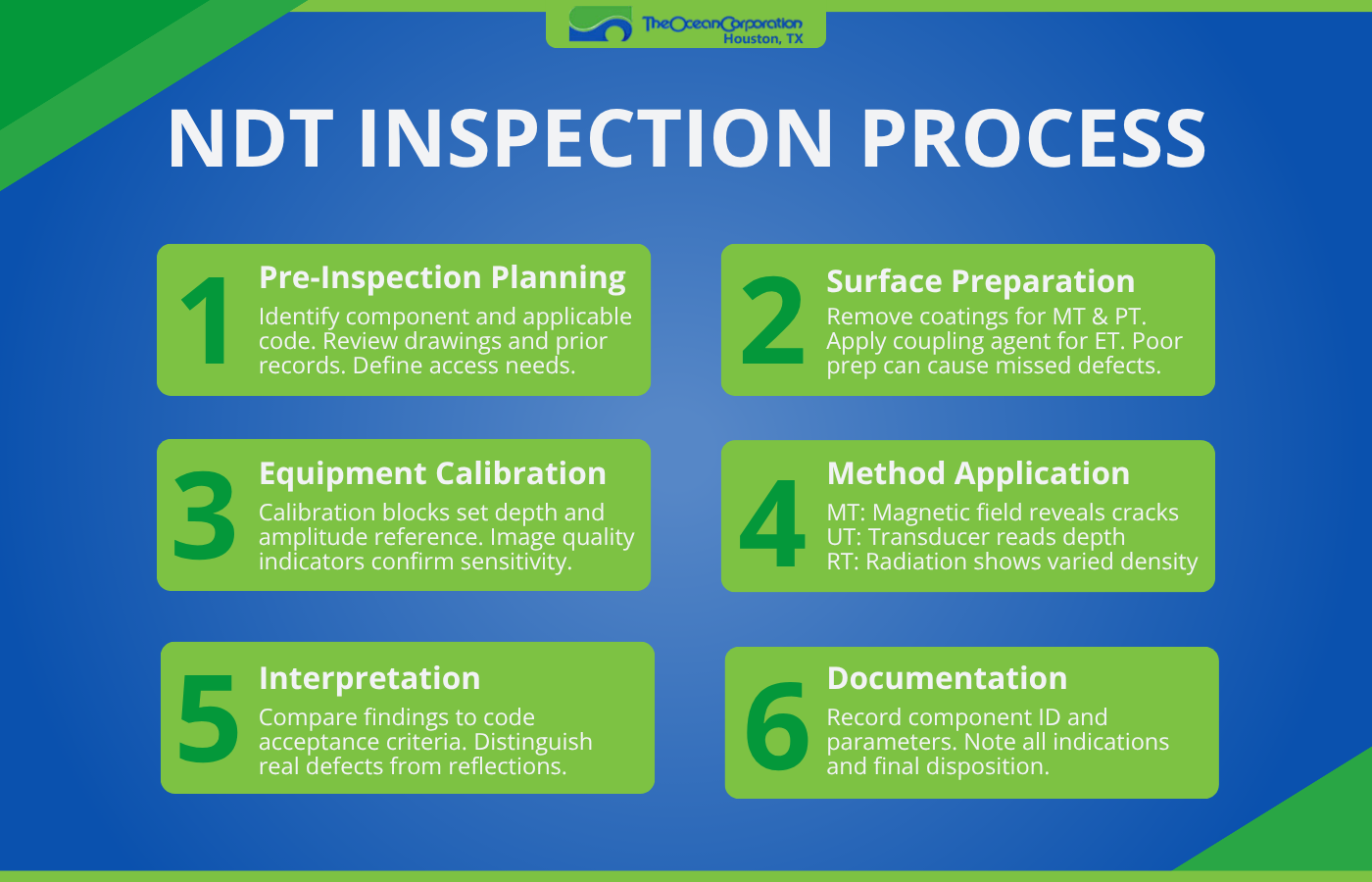 TheOceanCorporation
Houston, TX

NDT INSPECTION PROCESS

1
Pre-Inspection Planning
Identify component and applicable code. Review drawings and prior records. Define access needs.

2
Surface Preparation
Remove coatings for MT & PT. Apply coupling agent for ET. Poor prep can cause missed defects.

3
Equipment Calibration
Calibration blocks set depth and amplitude reference. Image quality indicators confirm sensitivity.

4
Method Application
MT: Magnetic field reveals cracks
UT: Transducer reads depth
RT: Radiation shows varied density

5
Interpretation
Compare findings to code acceptance criteria. Distinguish real defects from reflections.

6
Documentation
Record component ID and parameters. Note all indications and final disposition.